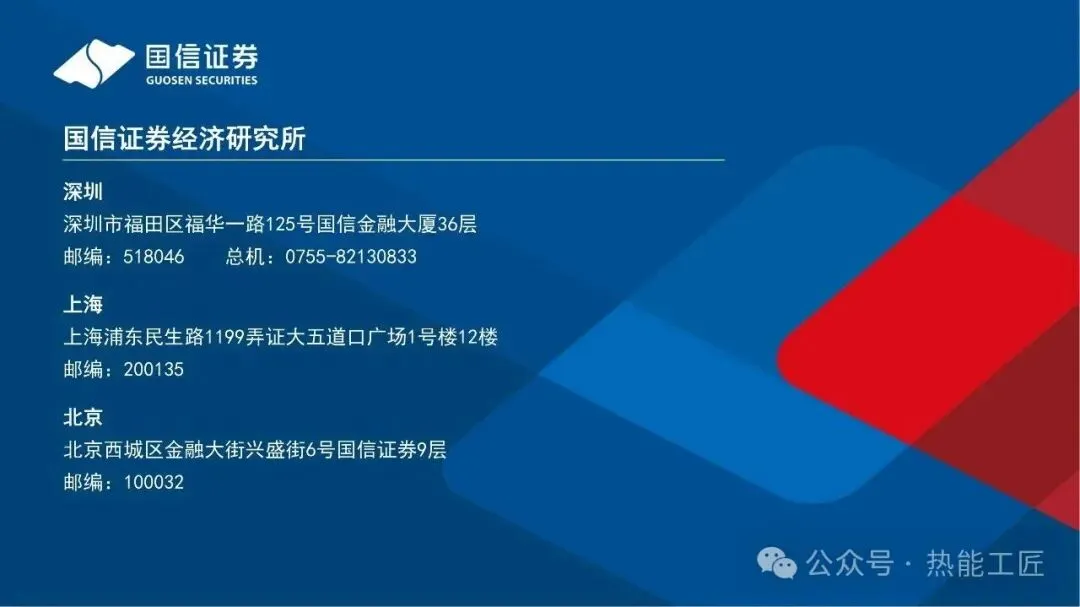 国信证券
GUOSEN SECURITIES

国信证券经济研究所

深圳
深圳市福田区福华一路125号国信金融大厦36层
邮编：518046　　总机：0755-82130833

上海
上海浦东民生路1199弄证大五道口广场1号楼12楼
邮编：200135

北京
北京西城区金融大街兴盛街6号国信证券9层
邮编：100032

公众号 · 热能工匠